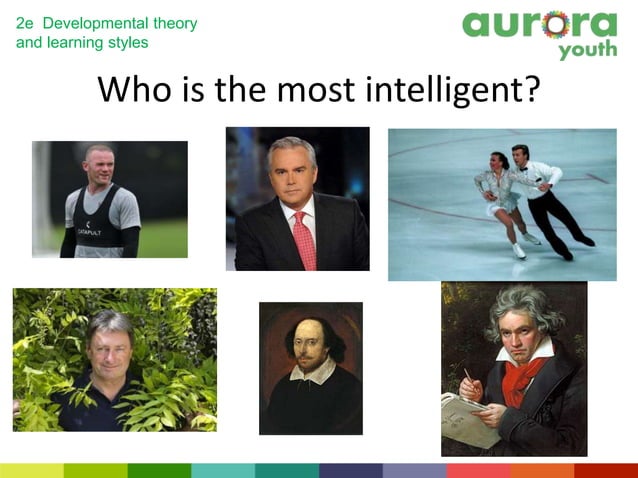 2e Developmental theory and learning styles

aurora youth

Who is the most intelligent?

CATAPULT